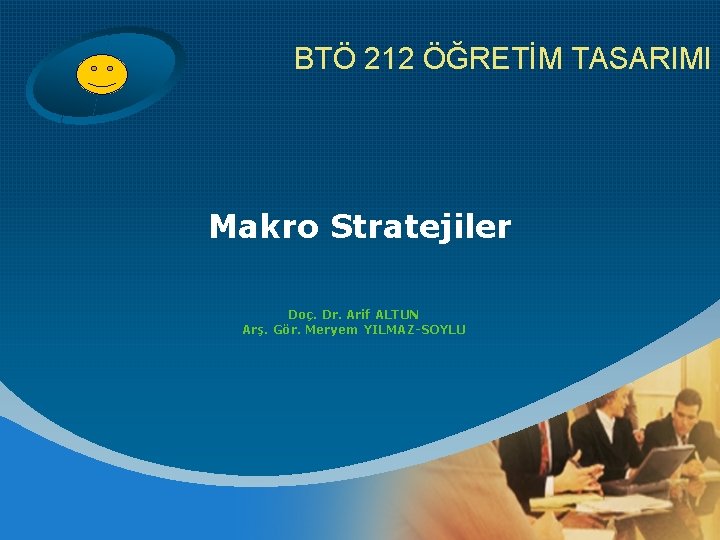 BTÖ 212 ÖĞRETİM TASARIMI

Makro Stratejiler

Doç. Dr. Arif ALTUN
Arş. Gör. Meryem YILMAZ-SOYLU